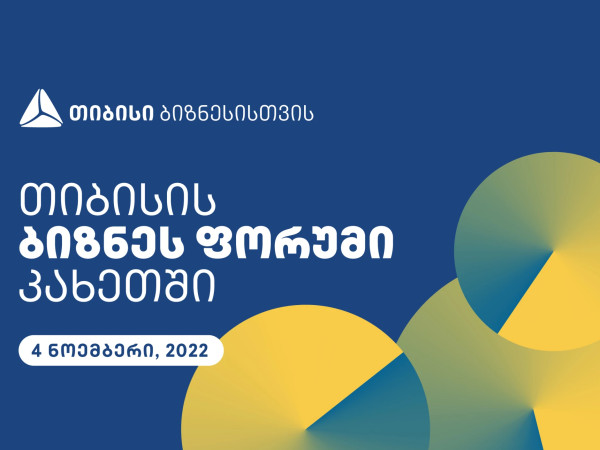 თიბისი ბიზნესისთვის

თიბისის
ბიზნეს ფორუმი
კახეთში

4 ნოემბერი, 2022